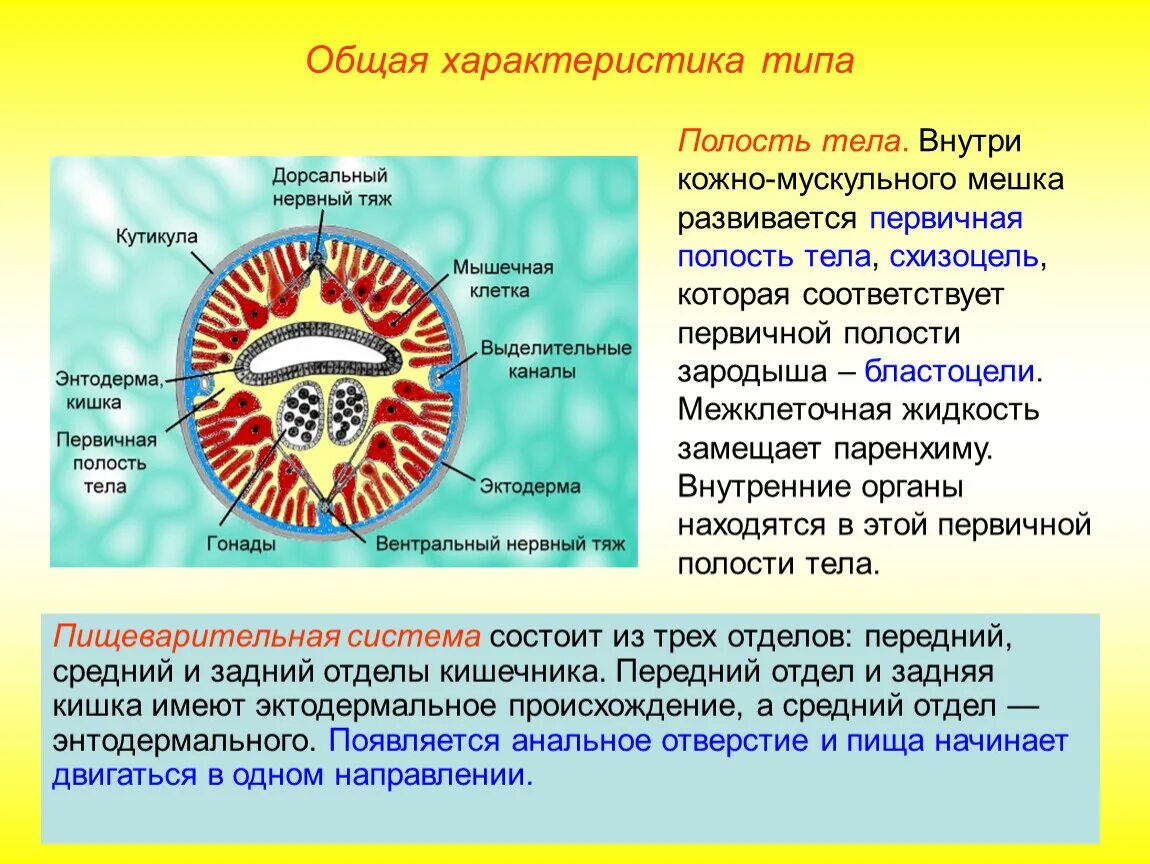 Общая характеристика типа

Дорсальный нервный тяж

Кутикула

Мышечная клетка

Выделительные каналы

Энтодерма, кишка

Первичная полость тела

Эктодерма

Гонады

Вентральный нервный тяж

Полость тела. Внутри кожно-мускульного мешка развивается первичная полость тела, схизоцель, которая соответствует первичной полости зародыша – бластоцели. Межклеточная жидкость замещает паренхиму. Внутренние органы находятся в этой первичной полости тела.

Пищеварительная система состоит из трех отделов: передний, средний и задний отделы кишечника. Передний отдел и задняя кишка имеют эктодермальное происхождение, а средний отдел — энтодермального. Появляется анальное отверстие и пища начинает двигаться в одном направлении.